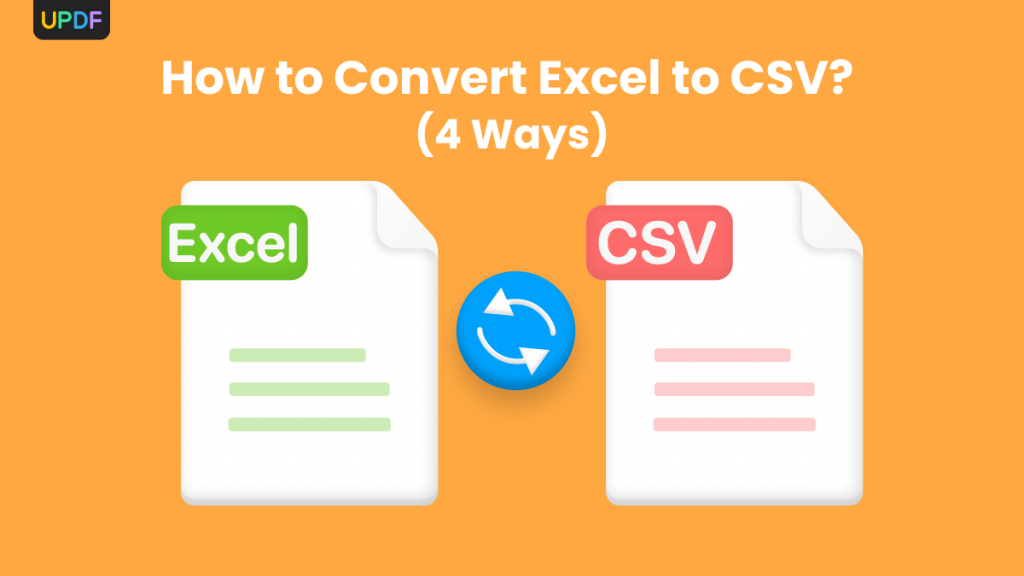 UPDF

How to Convert Excel to CSV? (4 Ways)

Excel

CSV